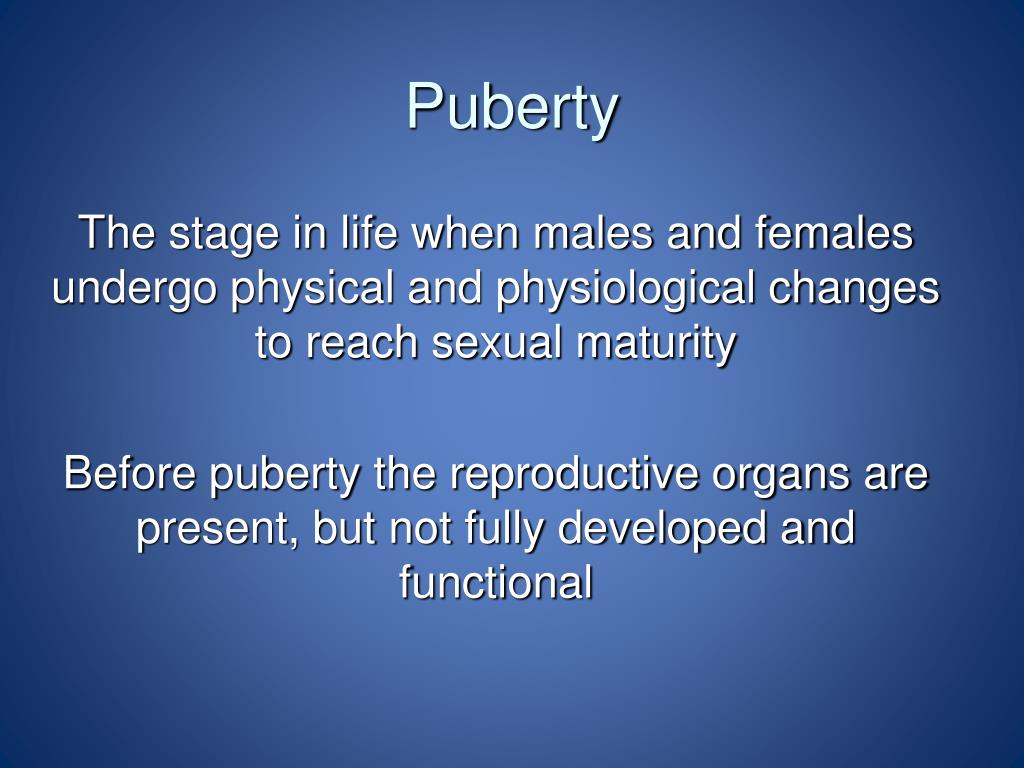 Puberty

The stage in life when males and females undergo physical and physiological changes to reach sexual maturity

Before puberty the reproductive organs are present, but not fully developed and functional